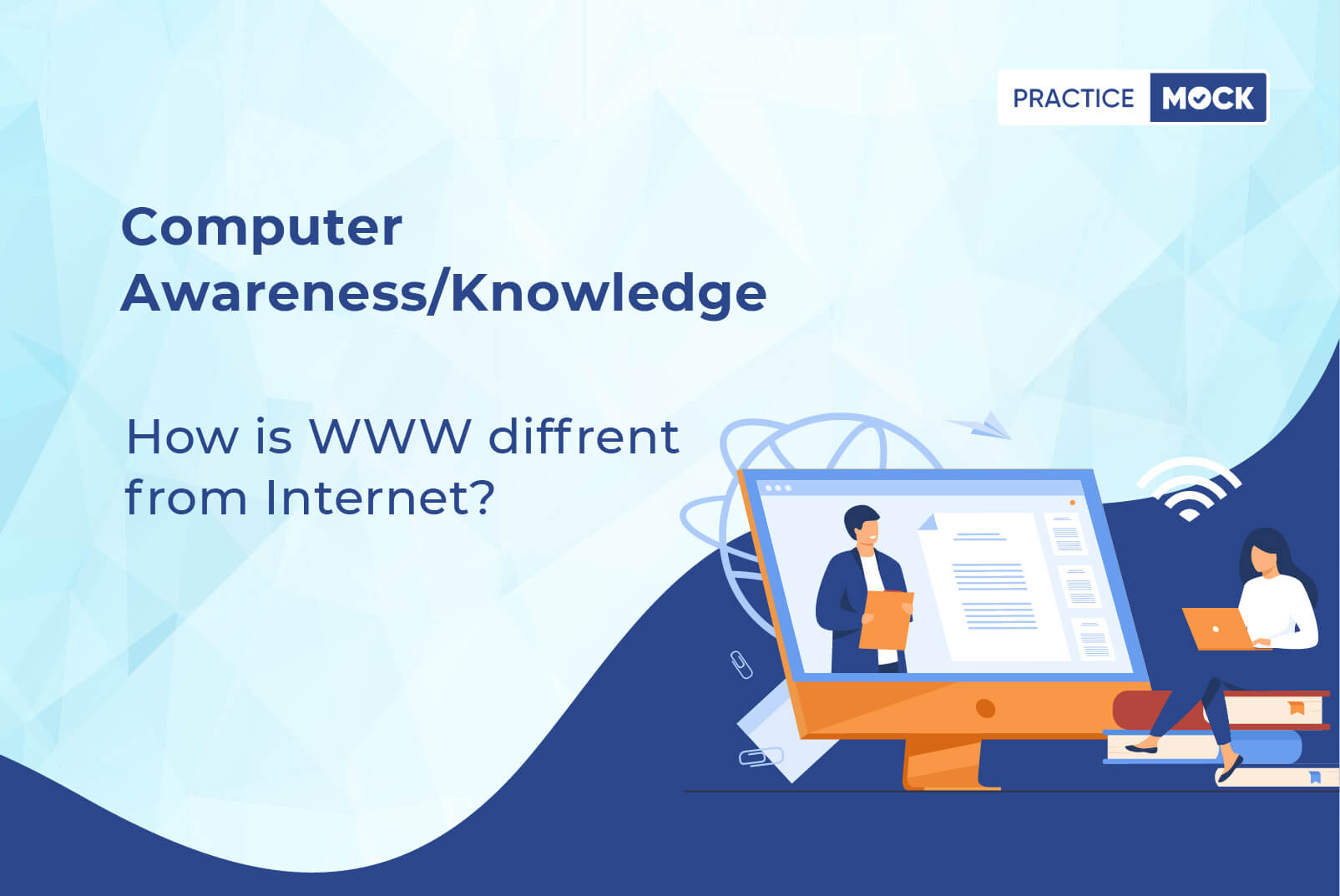 PRACTICE MOCK

Computer Awareness/Knowledge

How is WWW diffrent from Internet?